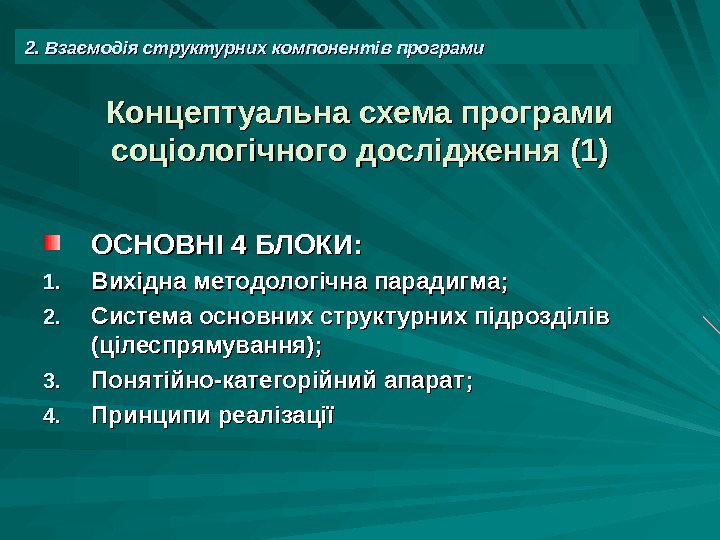 2. Взаємодія структурних компонентів програми

Концептуальна схема програми соціологічного дослідження (1)

ОСНОВНІ 4 БЛОКИ:

1. Вихідна методологічна парадигма;
2. Система основних структурних підрозділів (цілеспрямування);
3. Понятійно-категорійний апарат;
4. Принципи реалізації